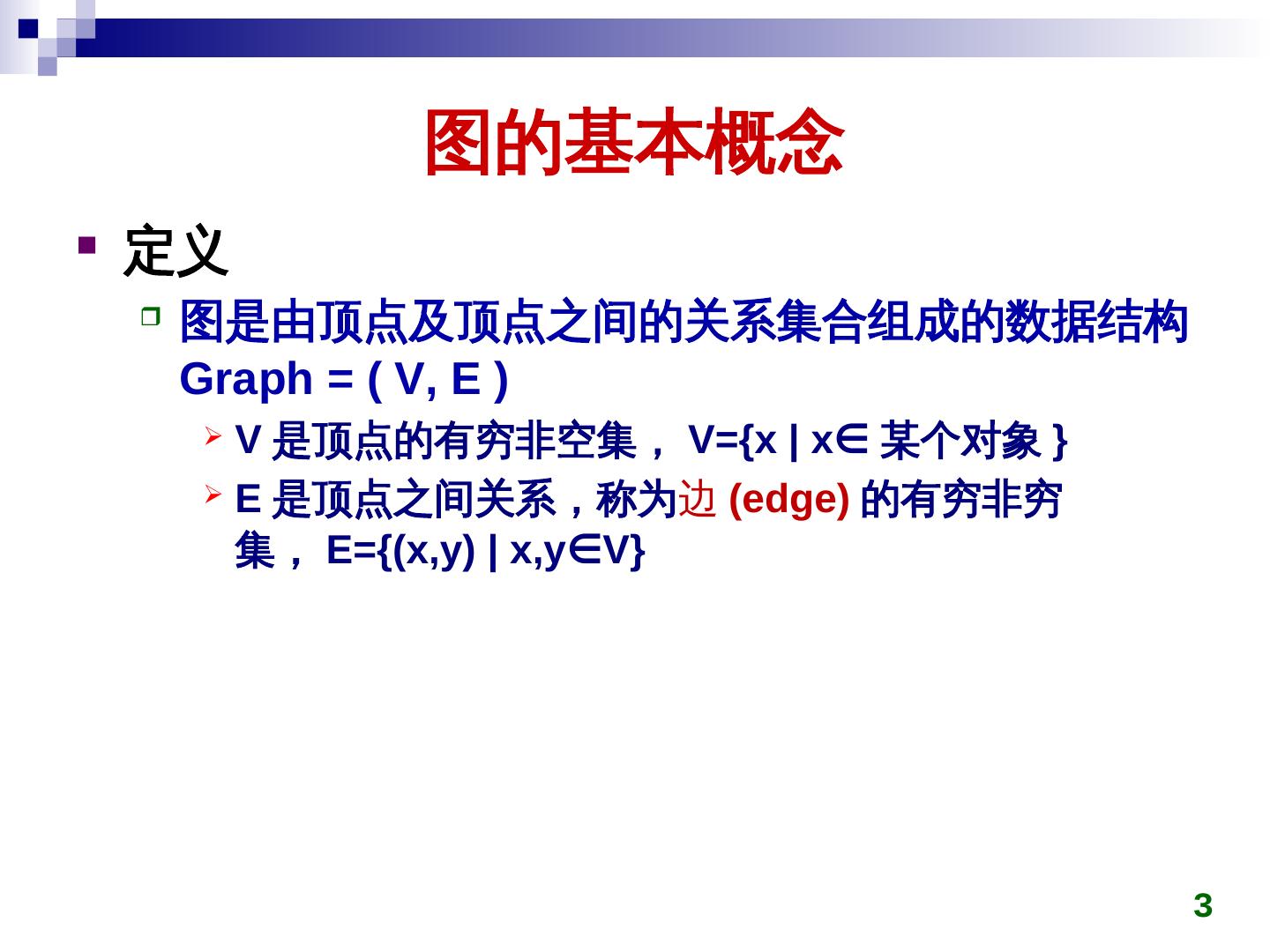 图的基本概念

定义

图是由顶点及顶点之间的关系集合组成的数据结构 Graph = ( V, E )

V 是顶点的有穷非空集， V={x | x∈ 某个对象 }

E 是顶点之间关系，称为边 (edge) 的有穷非穷集， E={(x,y) | x,y∈V}

3